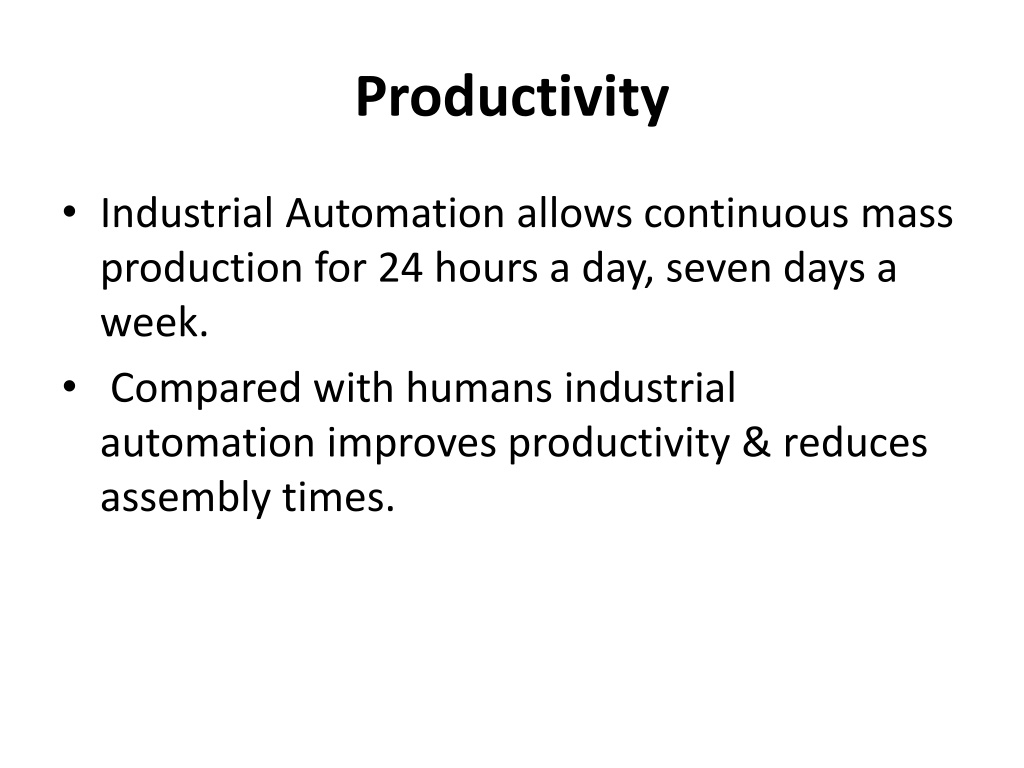 Productivity

• Industrial Automation allows continuous mass production for 24 hours a day, seven days a week.

• Compared with humans industrial automation improves productivity & reduces assembly times.